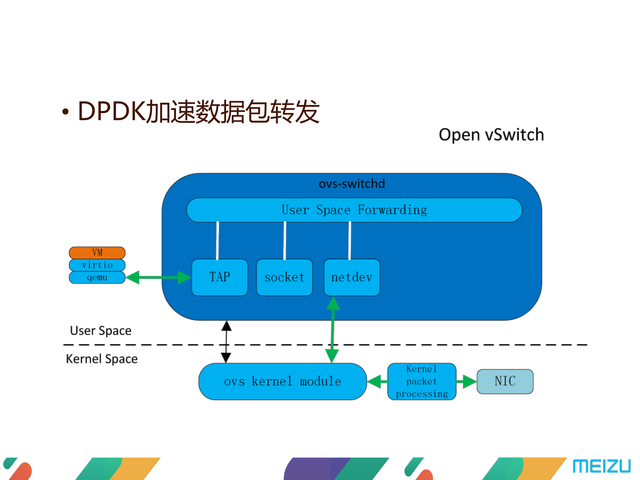 • DPDK加速数据包转发

Open vSwitch

ovs-switchd

User Space Forwarding

VM
virtio
qemu

TAP

socket

netdev

User Space

Kernel Space

ovs kernel module

Kernel packet processing

NIC

MEIZU